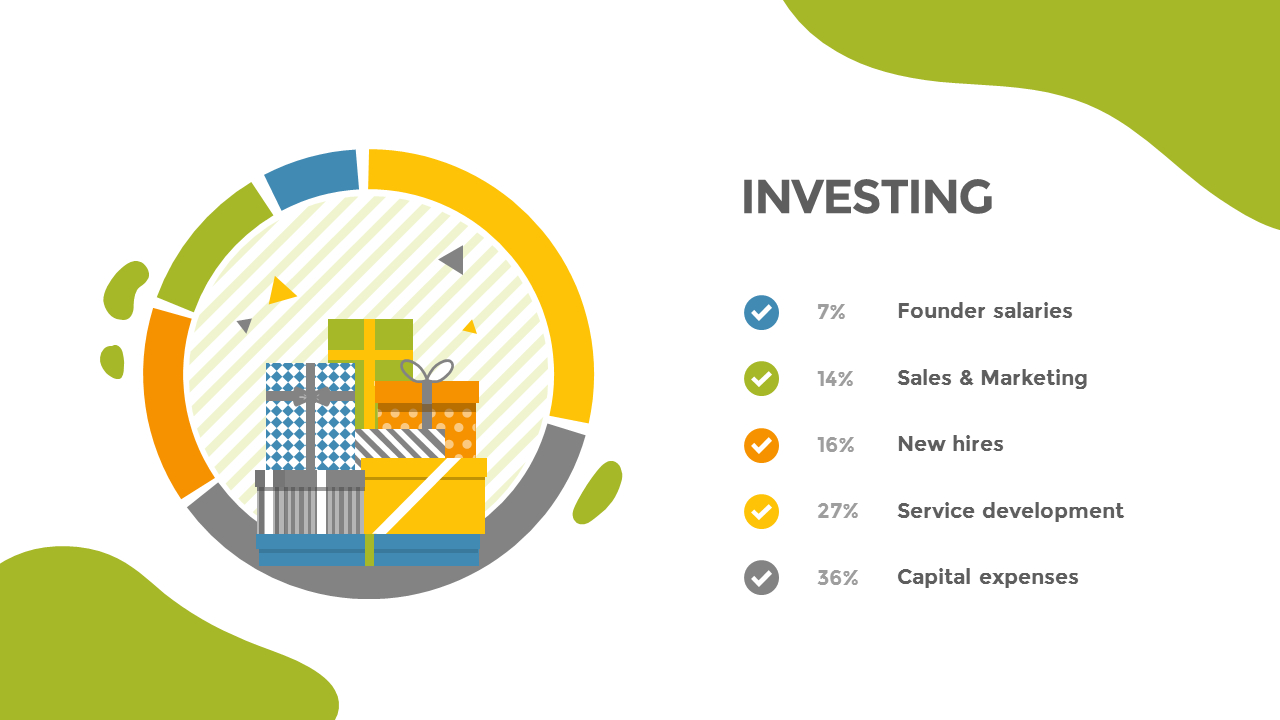 INVESTING

7% Founder salaries

14% Sales & Marketing

16% New hires

27% Service development

36% Capital expenses